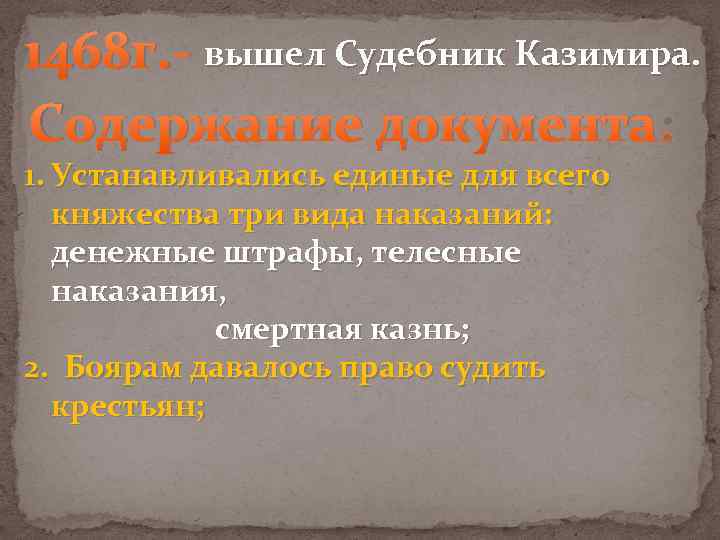 1468г.- вышел Судебник Казимира.

Содержание документа:

1. Устанавливались единые для всего княжества три вида наказаний: денежные штрафы, телесные наказания, смертная казнь;

2. Боярам давалось право судить крестьян;